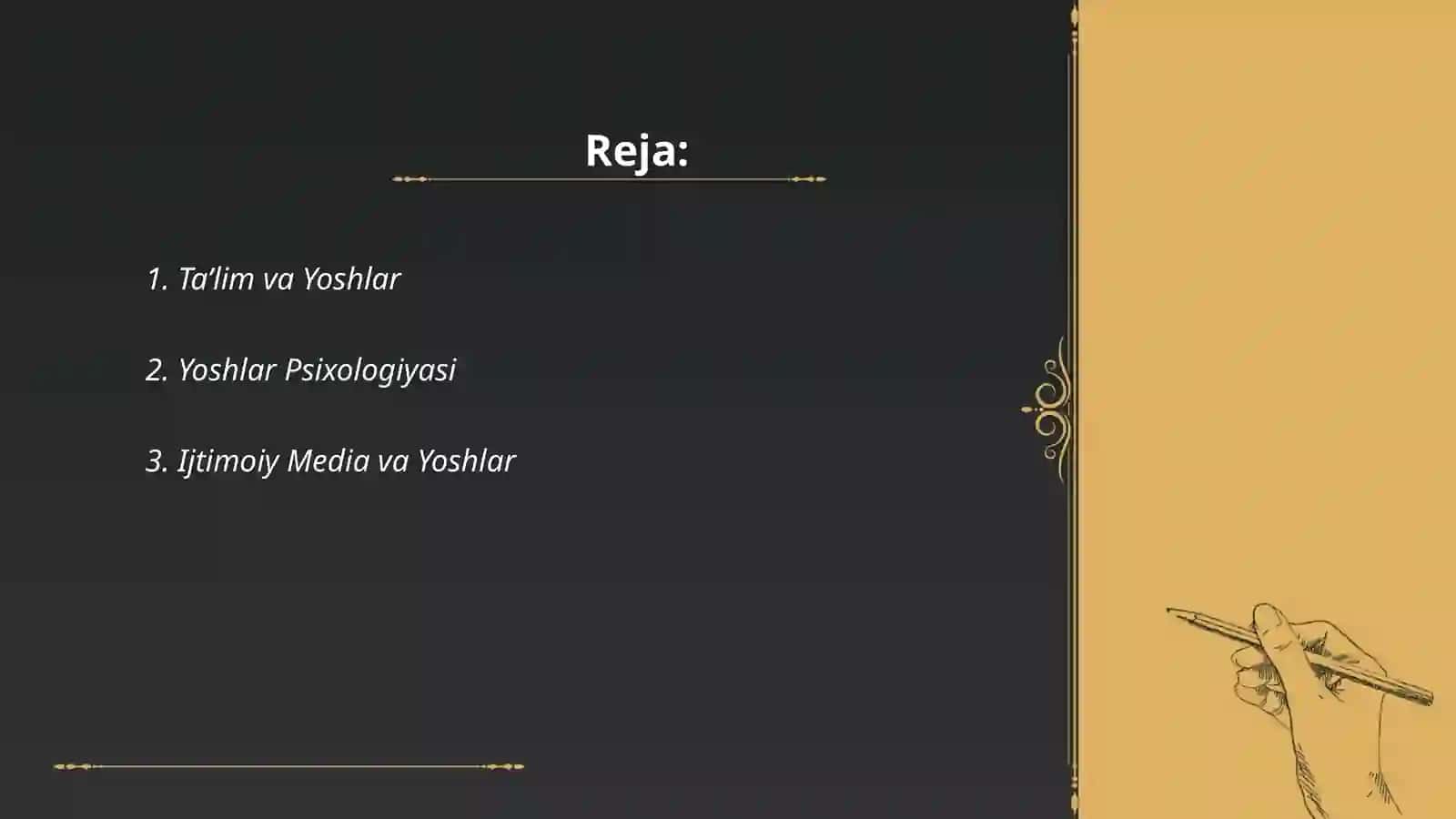 Reja:

1. Ta’lim va Yoshlar

2. Yoshlar Psixologiyasi

3. Ijtimoiy Media va Yoshlar